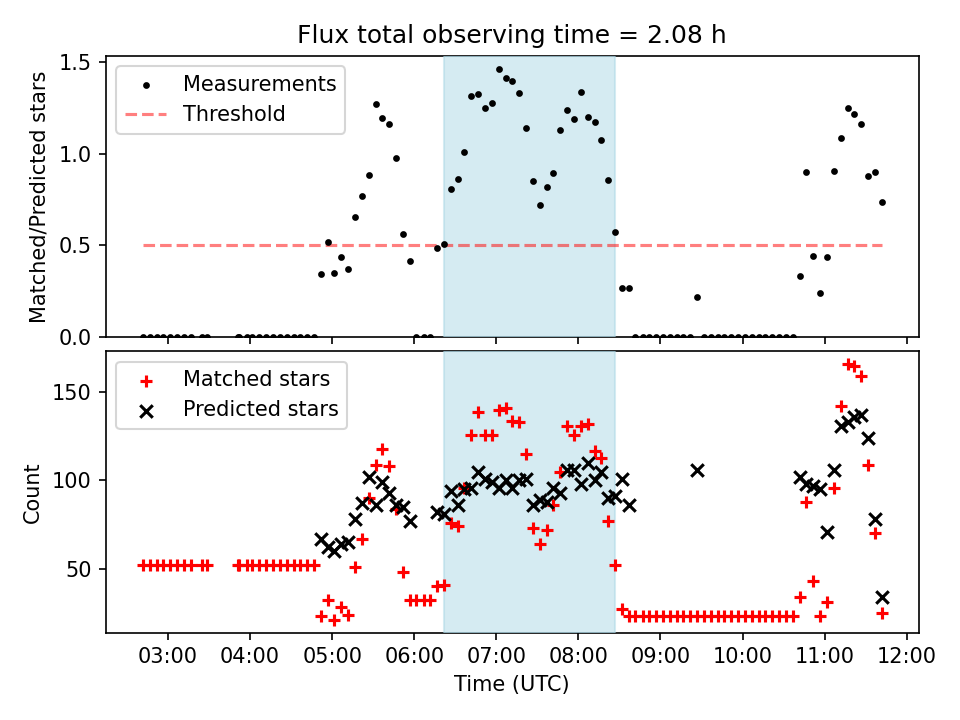 Flux total observing time = 2.08 h

Measurements
Threshold

Matched/Predicted stars

1.5
1.0
0.5
0.0

Matched stars
Predicted stars

Count

150
100
50

03:00 04:00 05:00 06:00 07:00 08:00 09:00 10:00 11:00 12:00

Time (UTC)